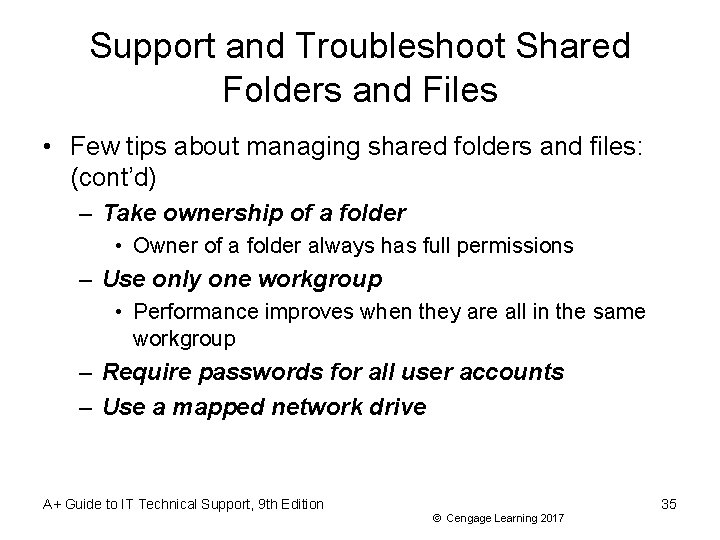 Support and Troubleshoot Shared Folders and Files

• Few tips about managing shared folders and files: (cont'd)
– Take ownership of a folder
• Owner of a folder always has full permissions
– Use only one workgroup
• Performance improves when they are all in the same workgroup
– Require passwords for all user accounts
– Use a mapped network drive

A+ Guide to IT Technical Support, 9th Edition

© Cengage Learning 2017

35